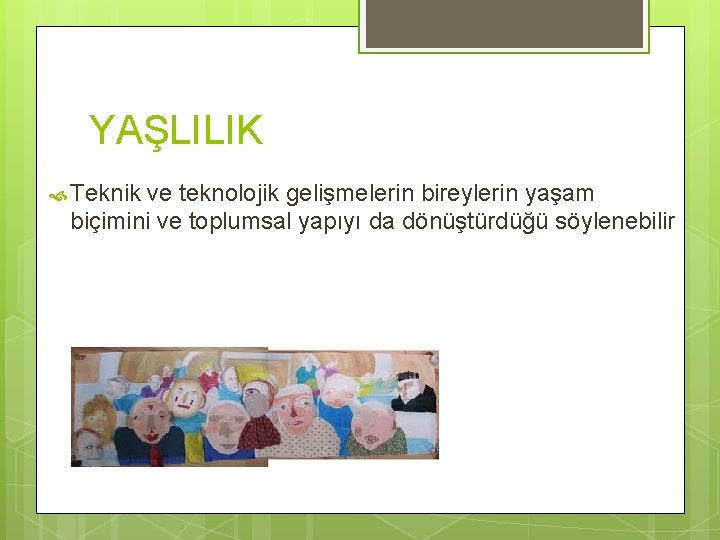 YAŞLILIK

Teknik ve teknolojik gelişmelerin bireylerin yaşam biçimini ve toplumsal yapıyı da dönüştürdüğü söylenebilir